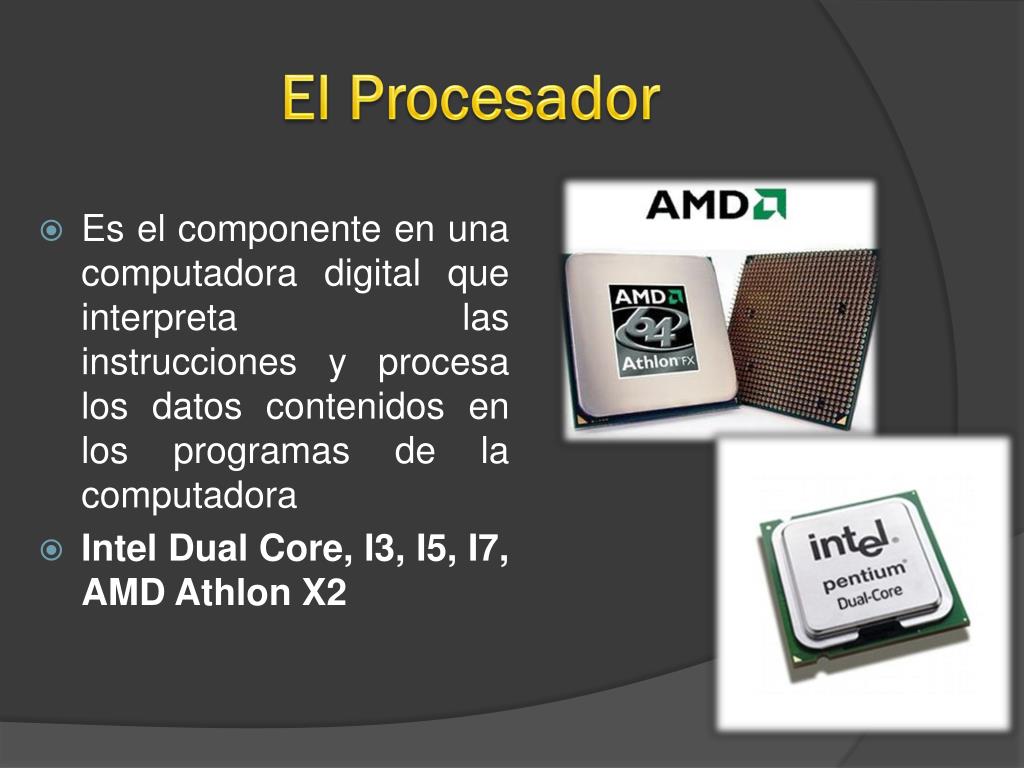 El Procesador

Es el componente en una computadora digital que interpreta las instrucciones y procesa los datos contenidos en los programas de la computadora

Intel Dual Core, I3, I5, I7, AMD Athlon X2

AMD

AMD 64 Athlon FX

intel pentium Dual-Core